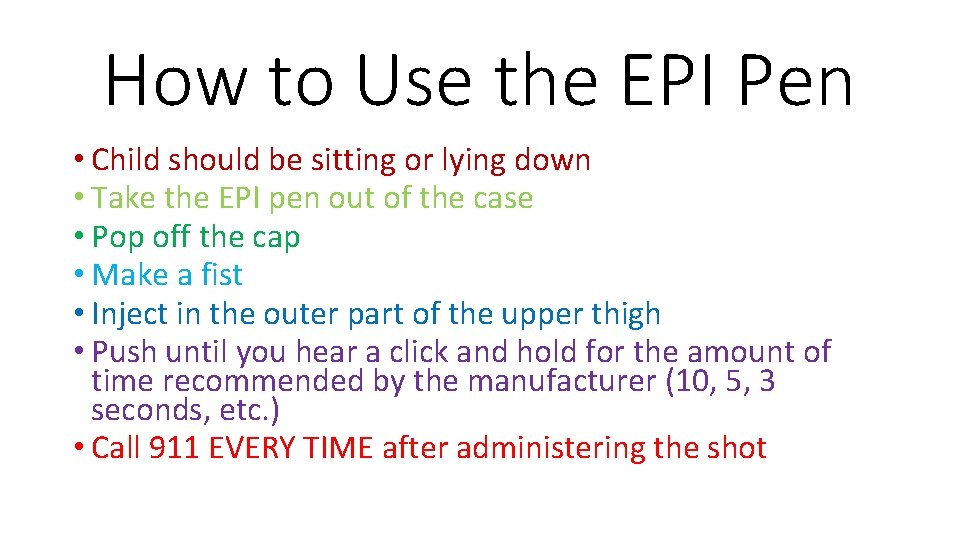 How to Use the EPI Pen

• Child should be sitting or lying down
• Take the EPI pen out of the case
• Pop off the cap
• Make a fist
• Inject in the outer part of the upper thigh
• Push until you hear a click and hold for the amount of time recommended by the manufacturer (10, 5, 3 seconds, etc.)
• Call 911 EVERY TIME after administering the shot